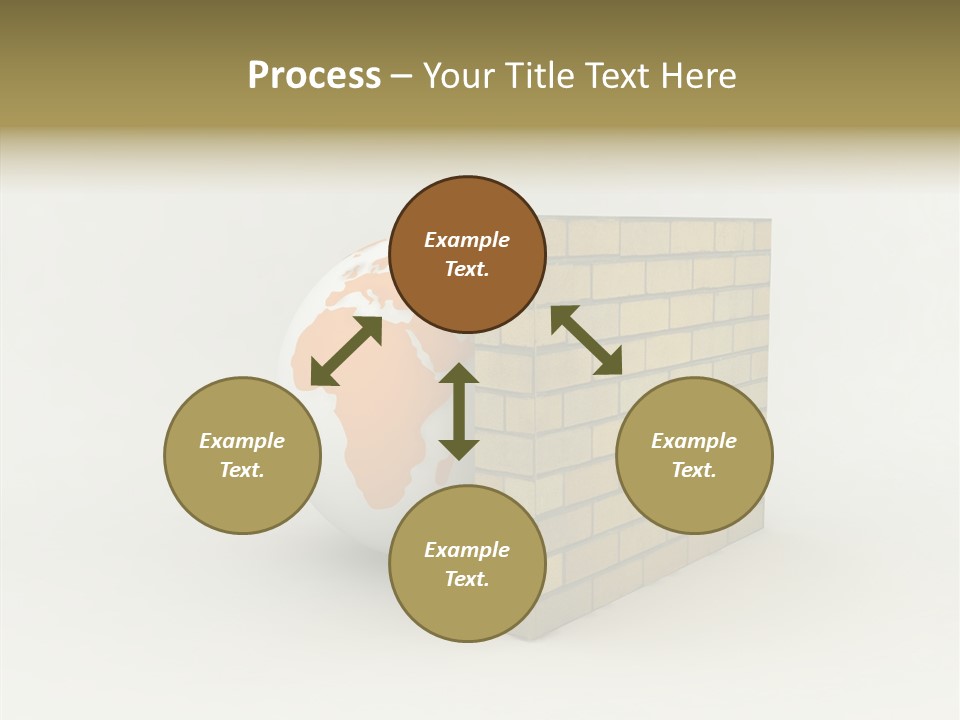 Process – Your Title Text Here

Example Text.

Example Text.

Example Text.

Example Text.